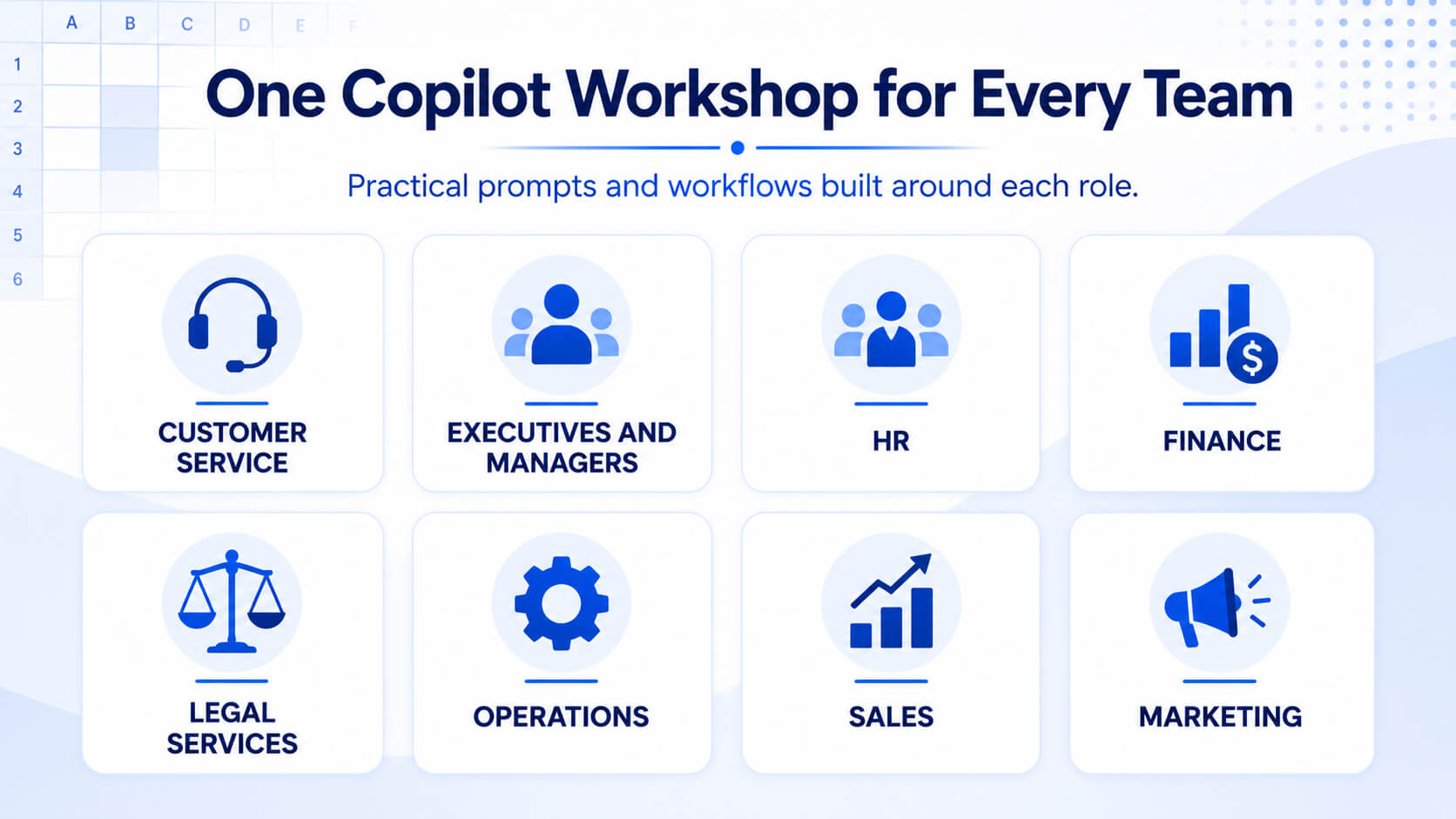 A B C D E F

1
2
3
4
5
6

One Copilot Workshop for Every Team

Practical prompts and workflows built around each role.

CUSTOMER SERVICE

EXECUTIVES AND MANAGERS

HR

FINANCE

LEGAL SERVICES

OPERATIONS

SALES

MARKETING